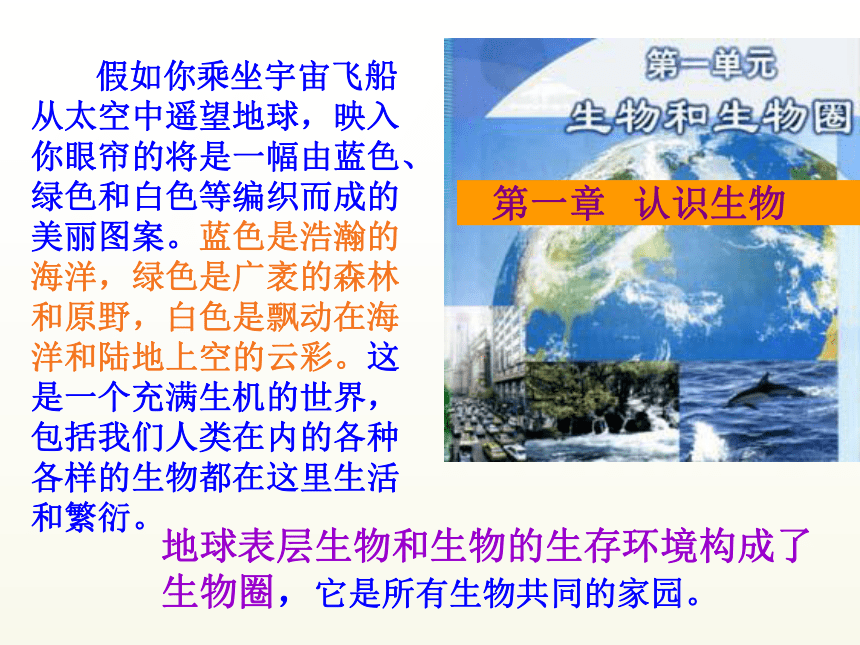 假如你乘坐宇宙飞船从太空中遥望地球，映入你眼帘的将是一幅由蓝色、绿色和白色等编织而成的美丽图案。蓝色是浩瀚的海洋，绿色是广袤的森林和原野，白色是飘动在海洋和陆地上空的云彩。这是一个充满生机的世界，包括我们人类在内的各种各样的生物都在这里生活和繁衍。

第一单元
生物和生物圈

第一章 认识生物

地球表层生物和生物的生存环境构成了生物圈，它是所有生物共同的家园。